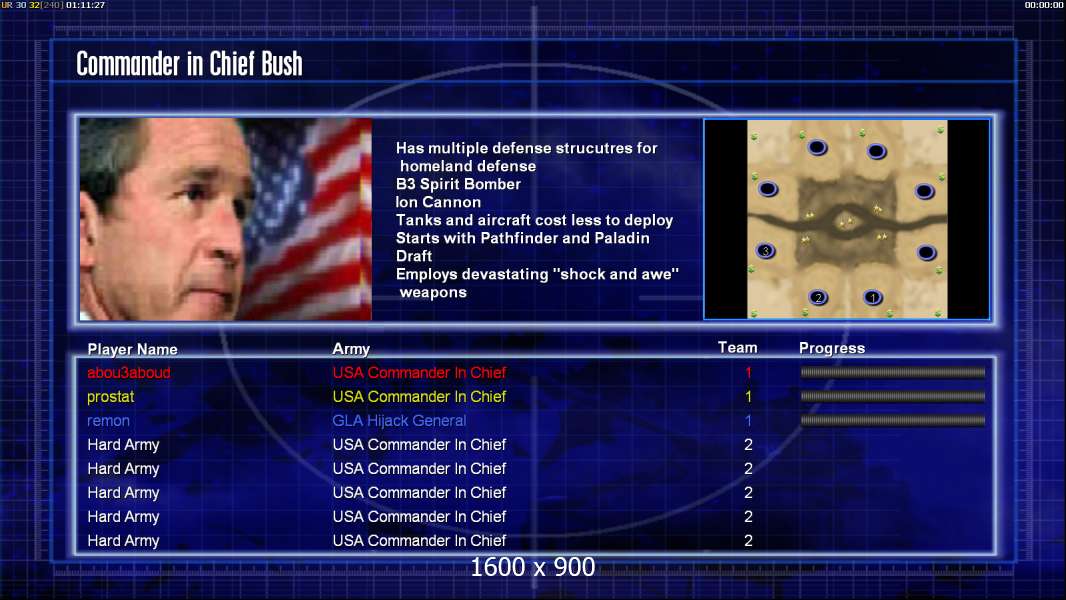 UR 30 32(240) 01:11:27

00:00:00

Commander in Chief Bush

Has multiple defense strucutres for homeland defense
B3 Spirit Bomber
Ion Cannon
Tanks and aircraft cost less to deploy
Starts with Pathfinder and Paladin
Draft
Employs devastating "shock and awe" weapons

3 2 1

| Player Name | Army | Team | Progress |
|---|---|---|---|
| abou3aboud | USA Commander In Chief | 1 | |
| prostat | USA Commander In Chief | 1 | |
| remon | GLA Hijack General | 1 | |
| Hard Army | USA Commander In Chief | 2 | |
| Hard Army | USA Commander In Chief | 2 | |
| Hard Army | USA Commander In Chief | 2 | |
| Hard Army | USA Commander In Chief | 2 | |
| Hard Army | USA Commander In Chief | 2 | |

1600 x 900